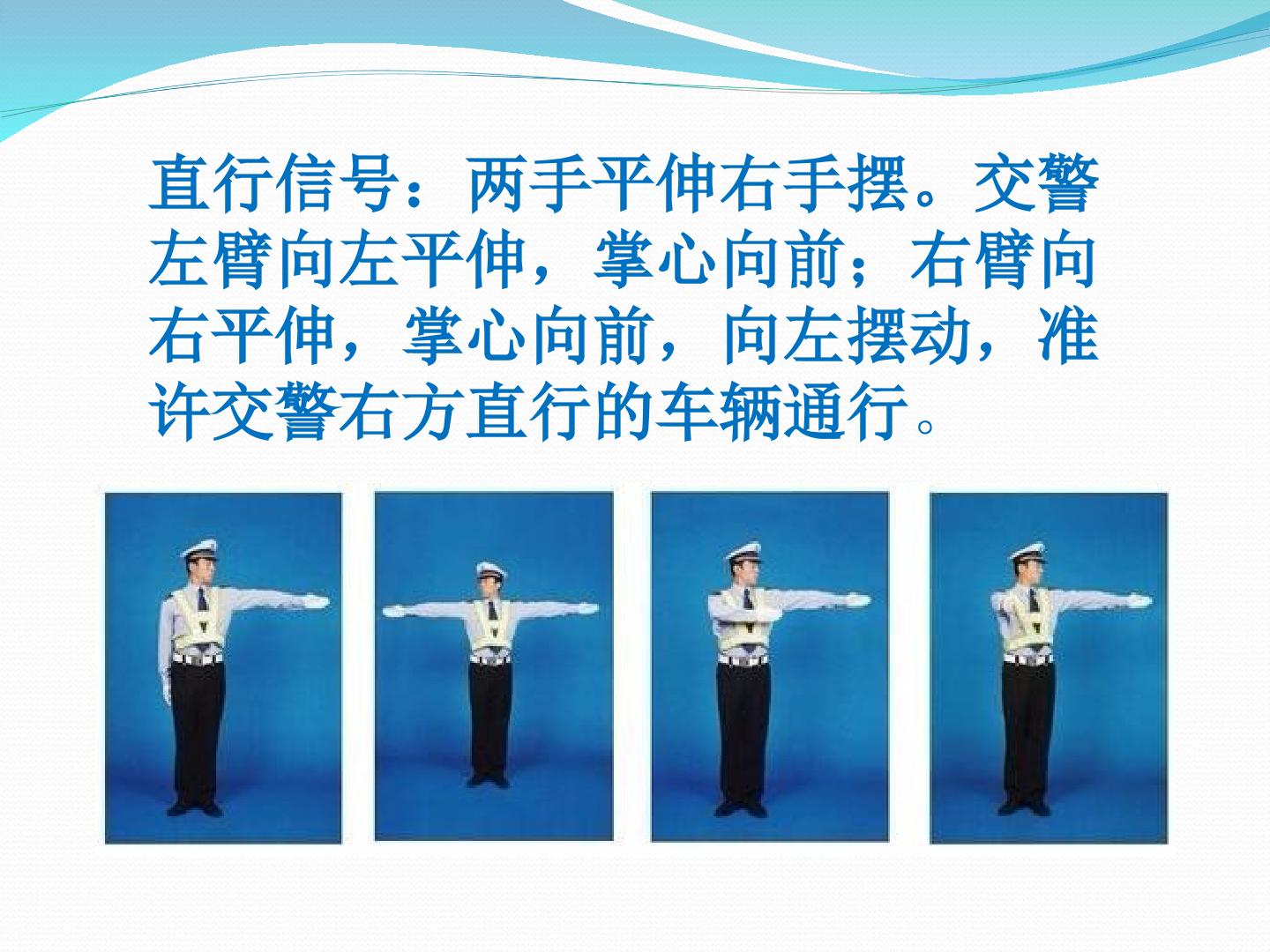 直行信号：两手平伸右手摆。交警左臂向左平伸，掌心向前；右臂向右平伸，掌心向前，向左摆动，准许交警右方直行的车辆通行。